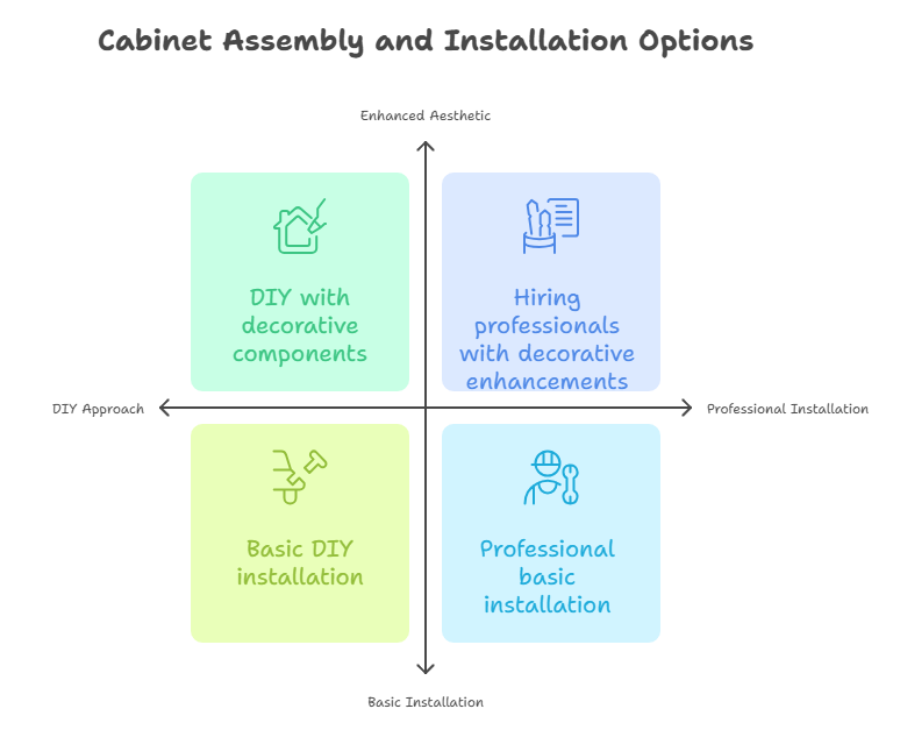 Cabinet Assembly and Installation Options

Enhanced Aesthetic

DIY with decorative components

Hiring professionals with decorative enhancements

DIY Approach

Professional Installation

Basic DIY installation

Professional basic installation

Basic Installation